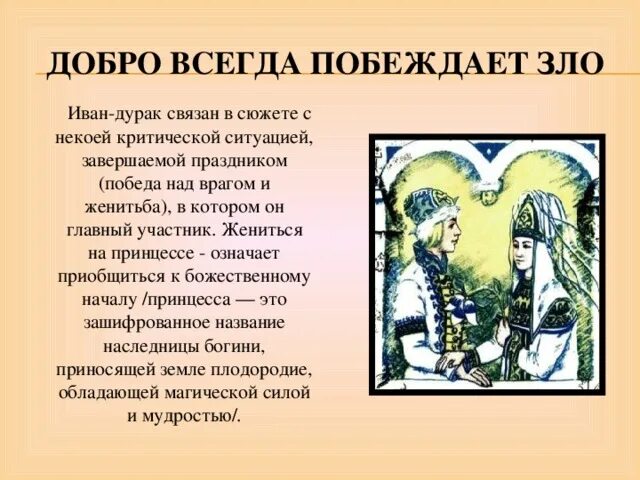 ДОБРО ВСЕГДА ПОБЕЖДАЕТ ЗЛО

Иван-дурак связан в сюжете с некоей критической ситуацией, завершаемой праздником (победа над врагом и женитьба), в котором он главный участник. Жениться на принцессе - означает приобщиться к божественному началу /принцесса — это зашифрованное название наследницы богини, приносящей земле плодородие, обладающей магической силой и мудростью/.